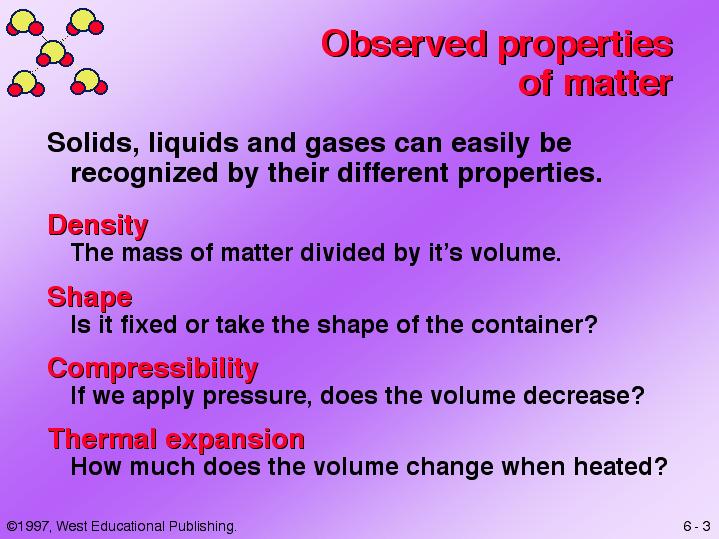 Observed properties of matter

Solids, liquids and gases can easily be recognized by their different properties.

Density
The mass of matter divided by it's volume.

Shape
Is it fixed or take the shape of the container?

Compressibility
If we apply pressure, does the volume decrease?

Thermal expansion
How much does the volume change when heated?

©1997, West Educational Publishing.

6 - 3